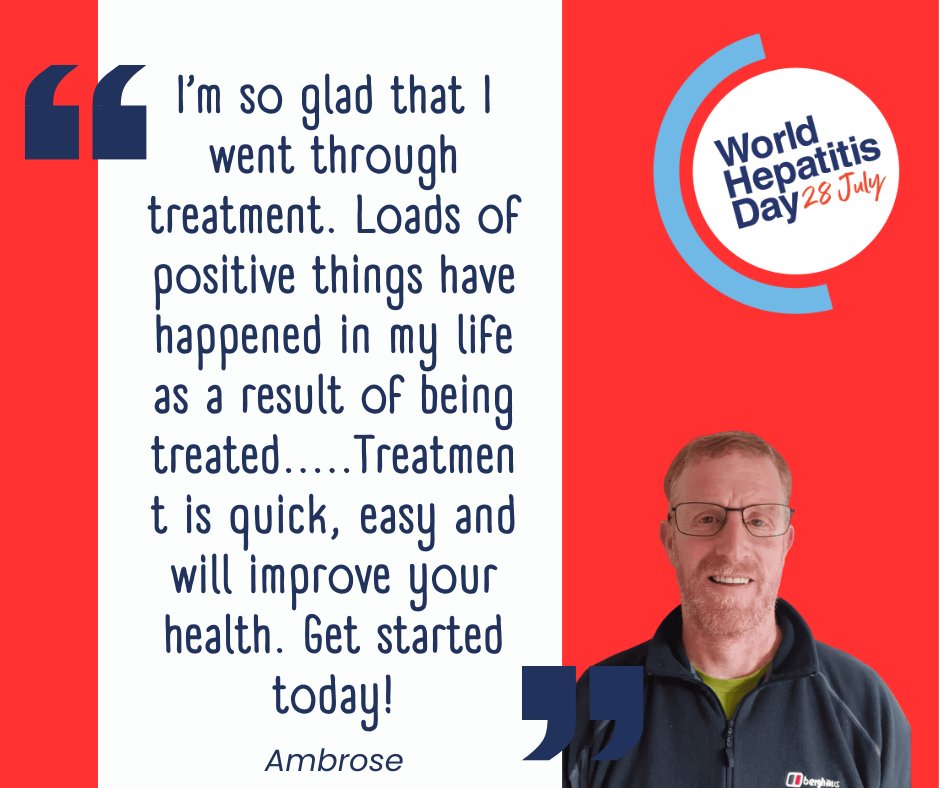 “ I'm so glad that I went through treatment. Loads of positive things have happened in my life as a result of being treated.....Treatmen t is quick, easy and will improve your health. Get started today! ”

Ambrose

World Hepatitis Day 28 July

berghaus